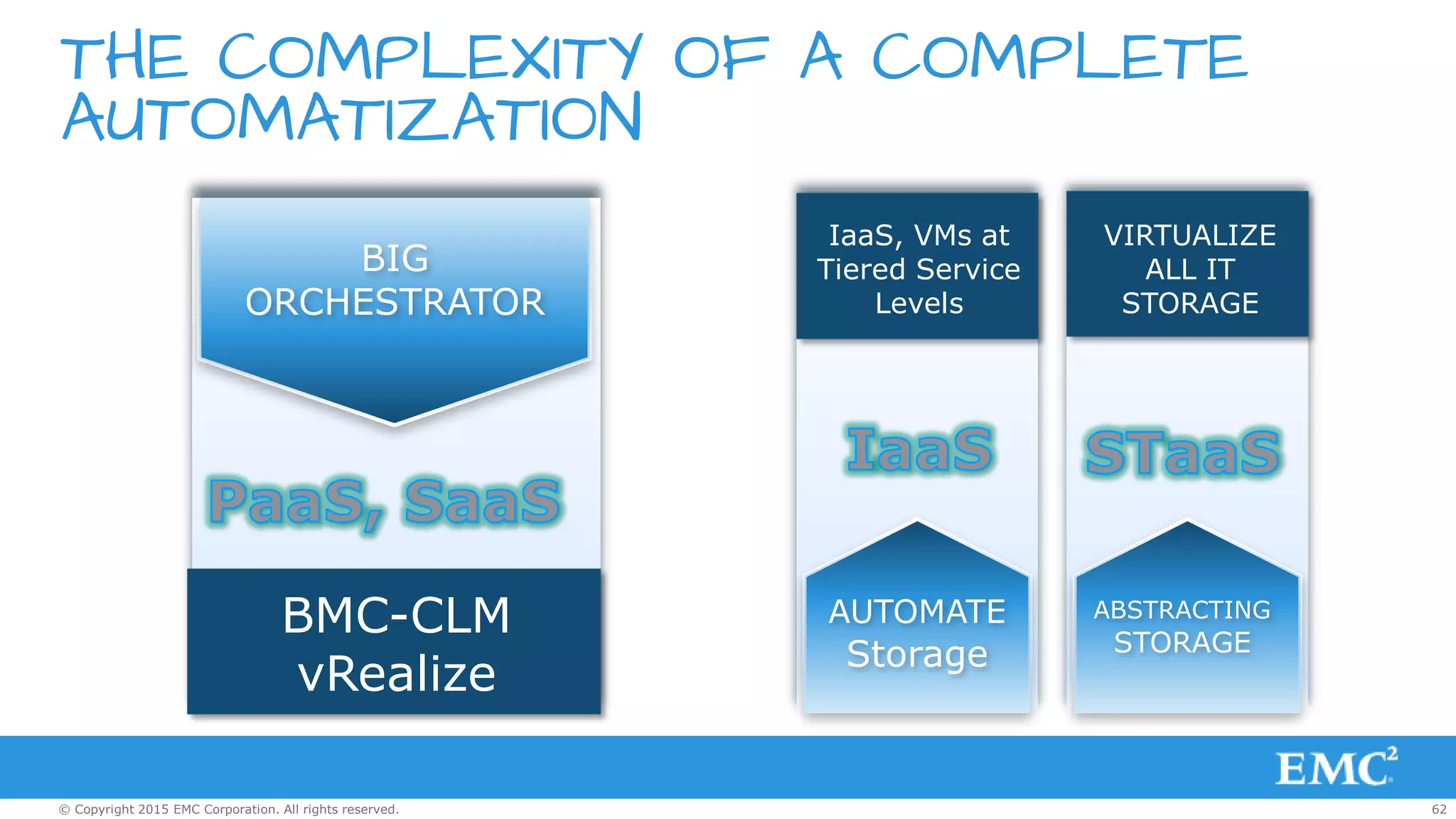 THE COMPLEXITY OF A COMPLETE AUTOMATIZATION

BIG ORCHESTRATOR

PaaS, SaaS

BMC-CLM
vRealize

IaaS, VMs at Tiered Service Levels

IaaS

AUTOMATE Storage

VIRTUALIZE ALL IT STORAGE

STaaS

ABSTRACTING STORAGE

EMC$^2$

© Copyright 2015 EMC Corporation. All rights reserved.

62